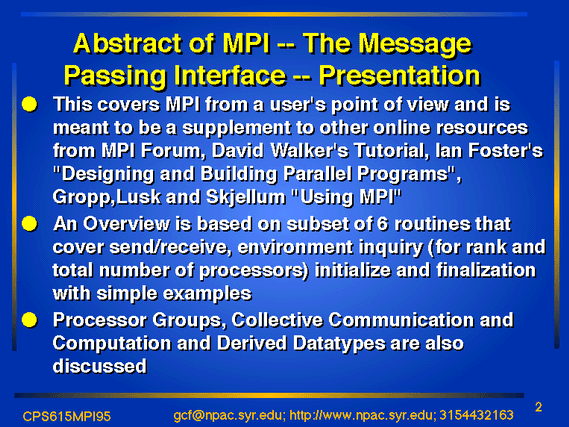 Abstract of MPI -- The Message Passing Interface -- Presentation

This covers MPI from a user's point of view and is meant to be a supplement to other online resources from MPI Forum, David Walker's Tutorial, Ian Foster's "Designing and Building Parallel Programs", Gropp,Lusk and Skjellum "Using MPI"

An Overview is based on subset of 6 routines that cover send/receive, environment inquiry (for rank and total number of processors) initialize and finalization with simple examples

Processor Groups, Collective Communication and Computation and Derived Datatypes are also discussed

CPS615MPI95 gcf@npac.syr.edu; http://www.npac.syr.edu; 3154432163 2